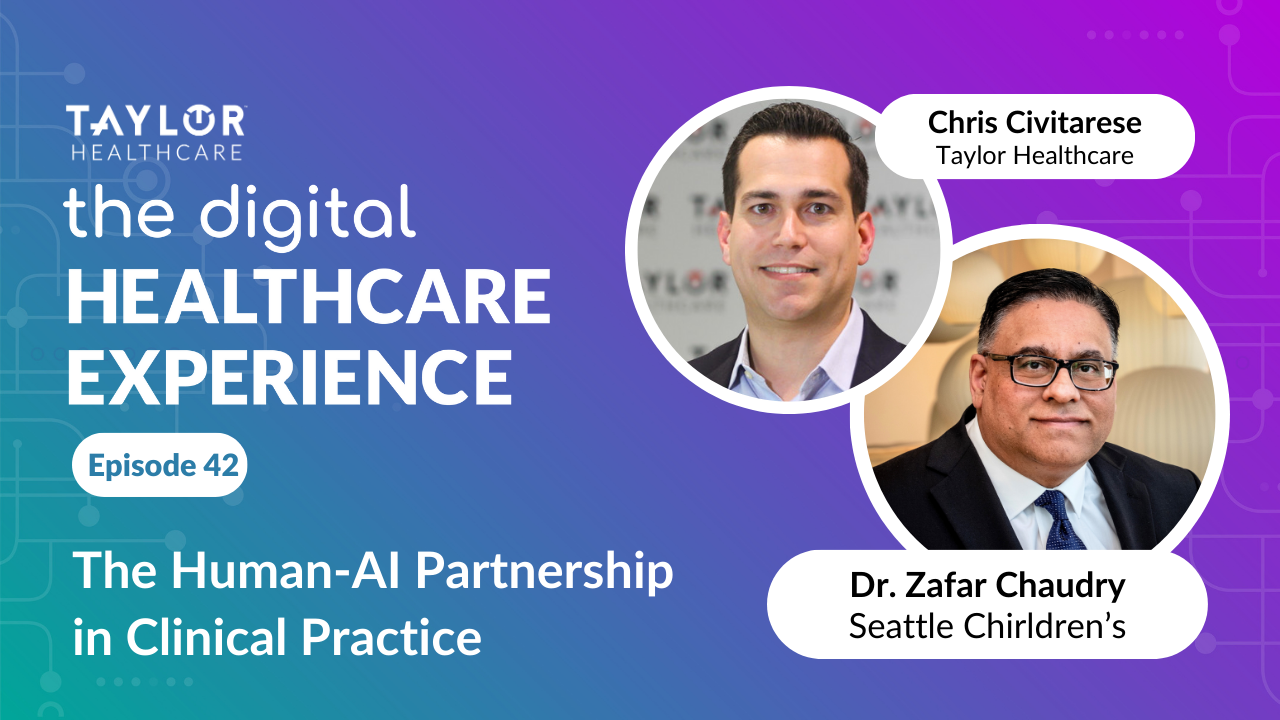 TAYLOR
HEALTHCARE

the digital
HEALTHCARE
EXPERIENCE

Episode 42

The Human-AI Partnership in Clinical Practice

Chris Civitarese
Taylor Healthcare

Dr. Zafar Chaudry
Seattle Chirldren's